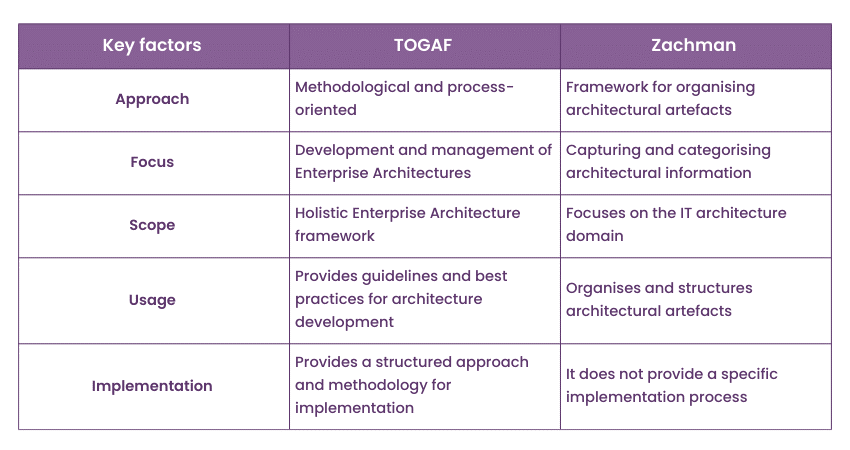 | Key factors | TOGAF | Zachman |
|---|---|---|
| Approach | Methodological and process-oriented | Framework for organising architectural artefacts |
| Focus | Development and management of Enterprise Architectures | Capturing and categorising architectural information |
| Scope | Holistic Enterprise Architecture framework | Focuses on the IT architecture domain |
| Usage | Provides guidelines and best practices for architecture development | Organises and structures architectural artefacts |
| Implementation | Provides a structured approach and methodology for implementation | It does not provide a specific implementation process |